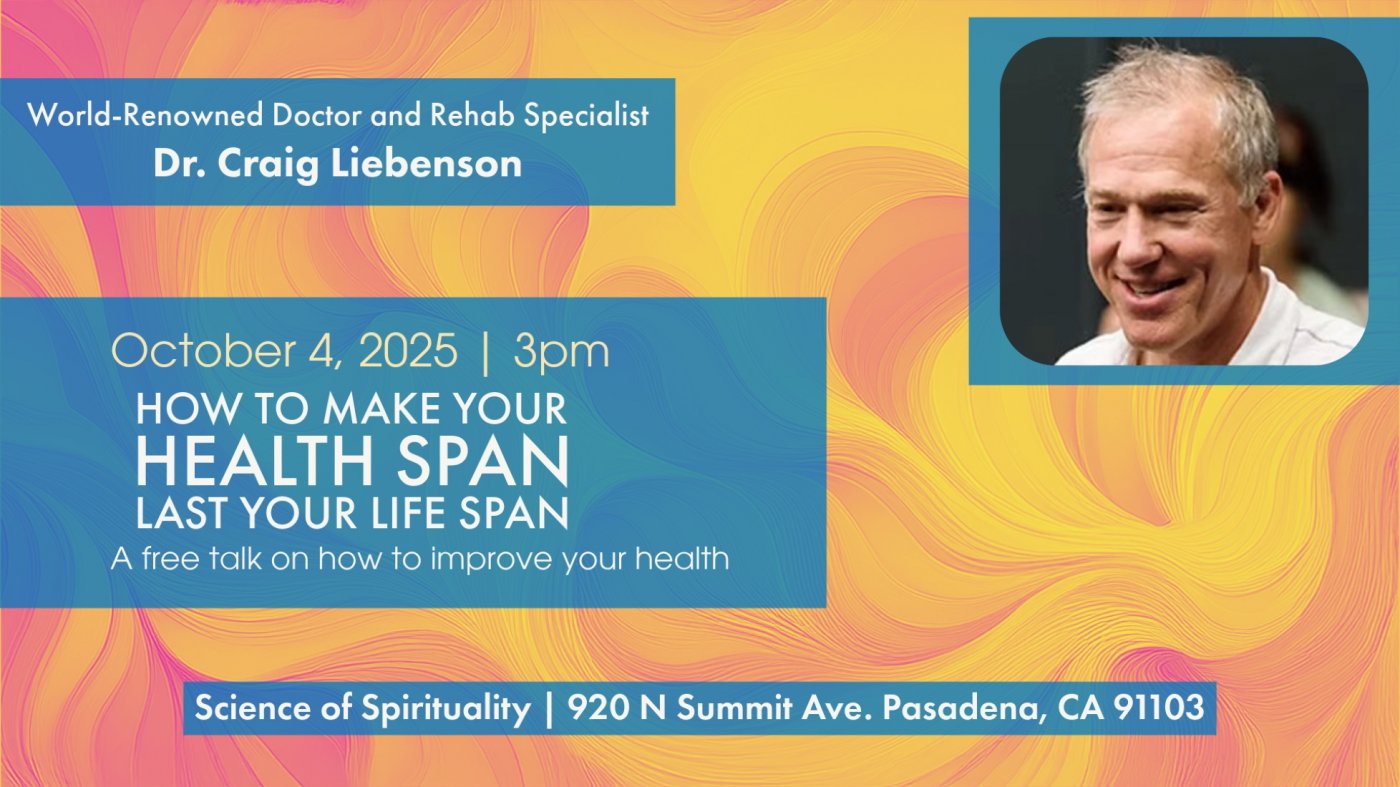 World-Renowned Doctor and Rehab Specialist
Dr. Craig Liebenson

October 4, 2025 | 3pm
HOW TO MAKE YOUR
HEALTH SPAN
LAST YOUR LIFE SPAN
A free talk on how to improve your health

Science of Spirituality | 920 N Summit Ave. Pasadena, CA 91103